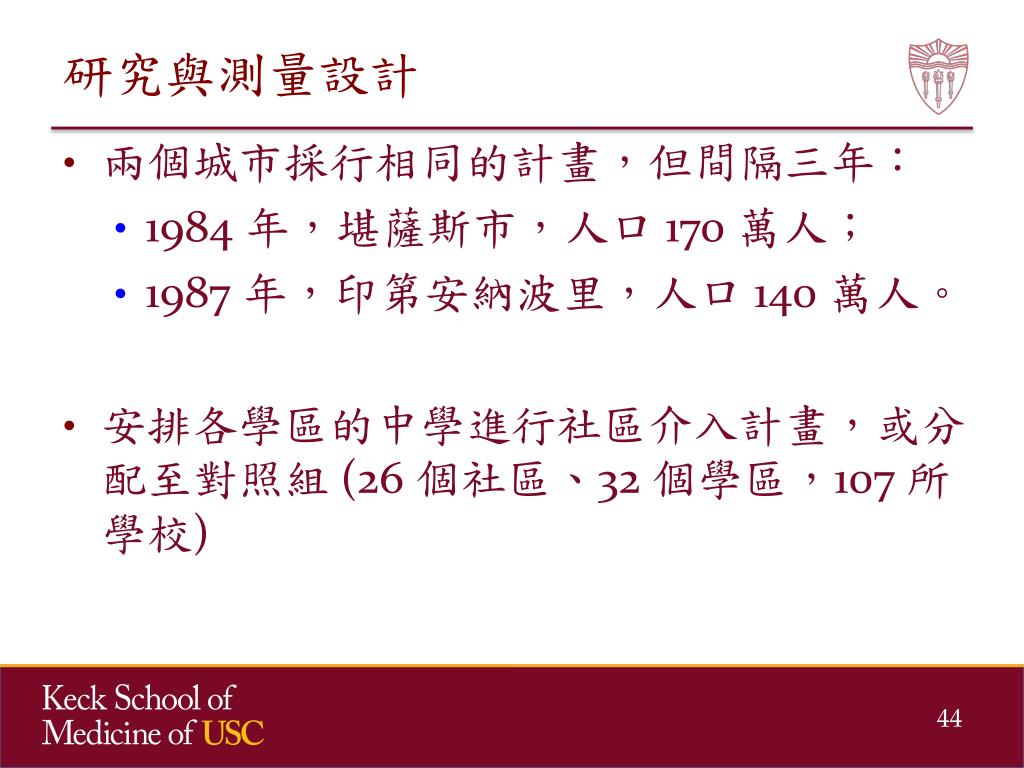 研究與測量設計

• 兩個城市採行相同的計畫，但間隔三年：
 • 1984 年，堪薩斯市，人口 170 萬人；
 • 1987 年，印第安納波里，人口 140 萬人。

• 安排各學區的中學進行社區介入計畫，或分配至對照組 (26 個社區、32 個學區，107 所學校)

Keck School of Medicine of USC

44